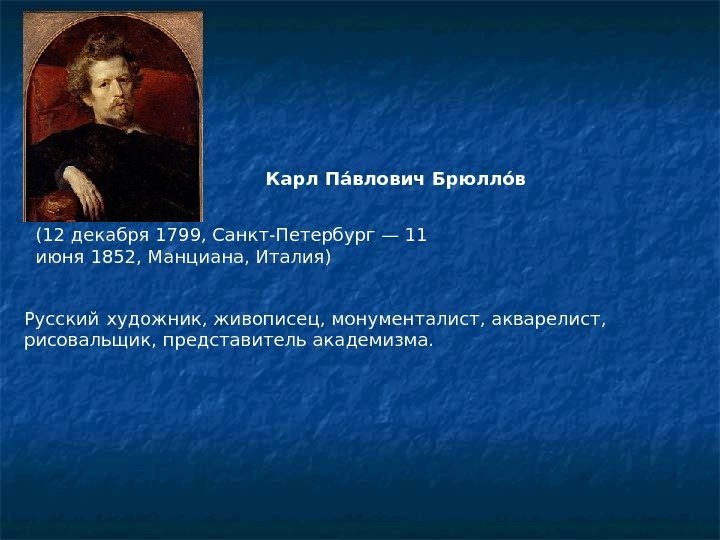 Карл Па́влович Брюлло́в

(12 декабря 1799, Санкт-Петербург — 11 июня 1852, Манциана, Италия)

Русский художник, живописец, монументалист, акварелист, рисовальщик, представитель академизма.